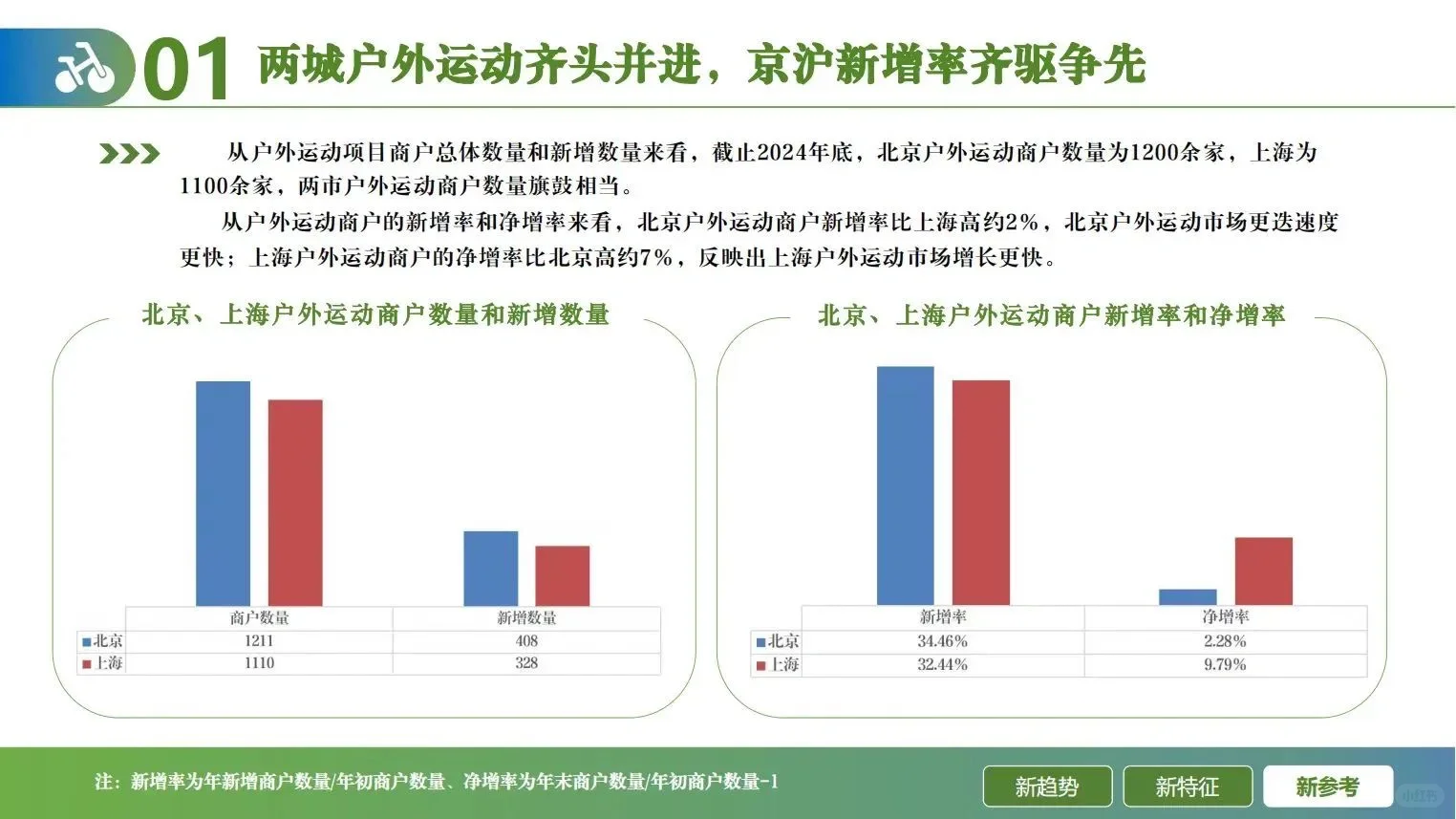 01 两城户外运动齐头并进，京沪新增率齐驱争先

从户外运动项目商户总体数量和新增数量来看，截止2024年底，北京户外运动商户数量为1200余家，上海为1100余家，两市户外运动商户数量旗鼓相当。

从户外运动商户的新增率和净增率来看，北京户外运动商户新增率比上海高约2%，北京户外运动市场更迭速度更快；上海户外运动商户的净增率比北京高约7%，反映出上海户外运动市场增长更快。

北京、上海户外运动商户数量和新增数量

| | 商户数量 | 新增数量 |
|---|---|---|
| 北京 | 1211 | 408 |
| 上海 | 1110 | 328 |

北京、上海户外运动商户新增率和净增率

| | 新增率 | 净增率 |
|---|---|---|
| 北京 | 34.46% | 2.28% |
| 上海 | 32.44% | 9.79% |

注：新增率为年新增商户数量/年初商户数量、净增率为年末商户数量/年初商户数量-1

新趋势 新特征 新参考

小红书